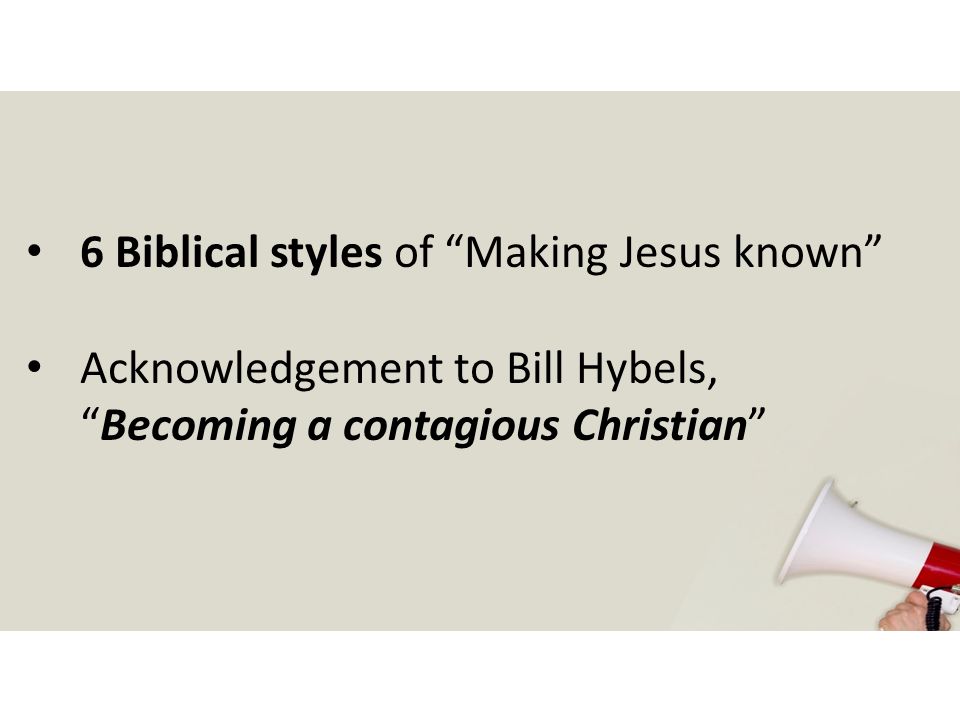 • 6 Biblical styles of “Making Jesus known”

• Acknowledgement to Bill Hybels, “Becoming a contagious Christian”